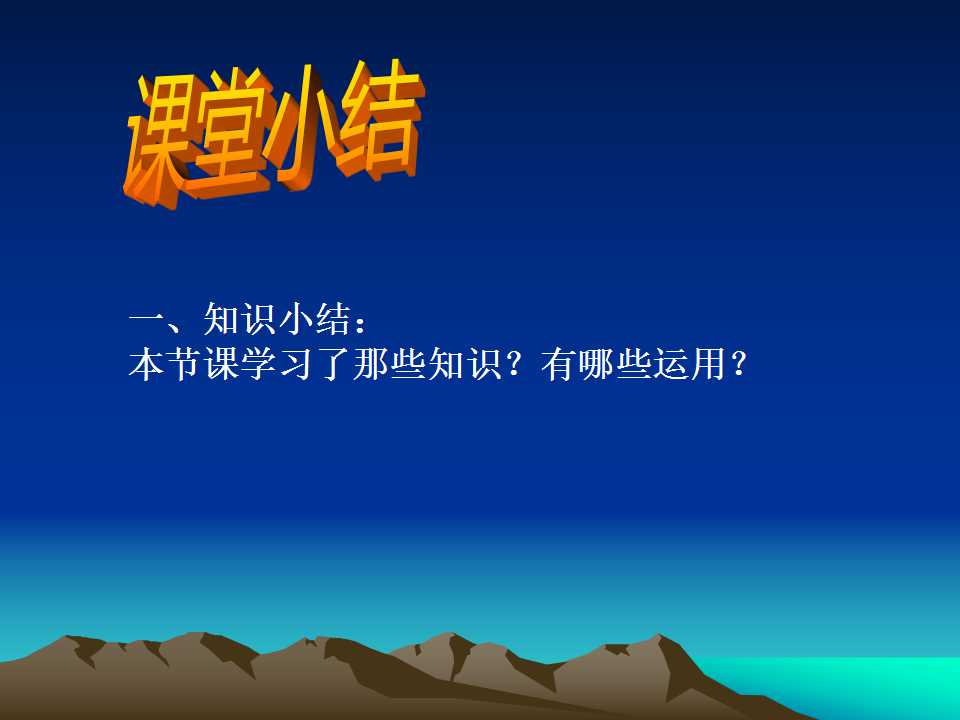 课堂小结

一、知识小结：
本节课学习了那些知识？有哪些运用？